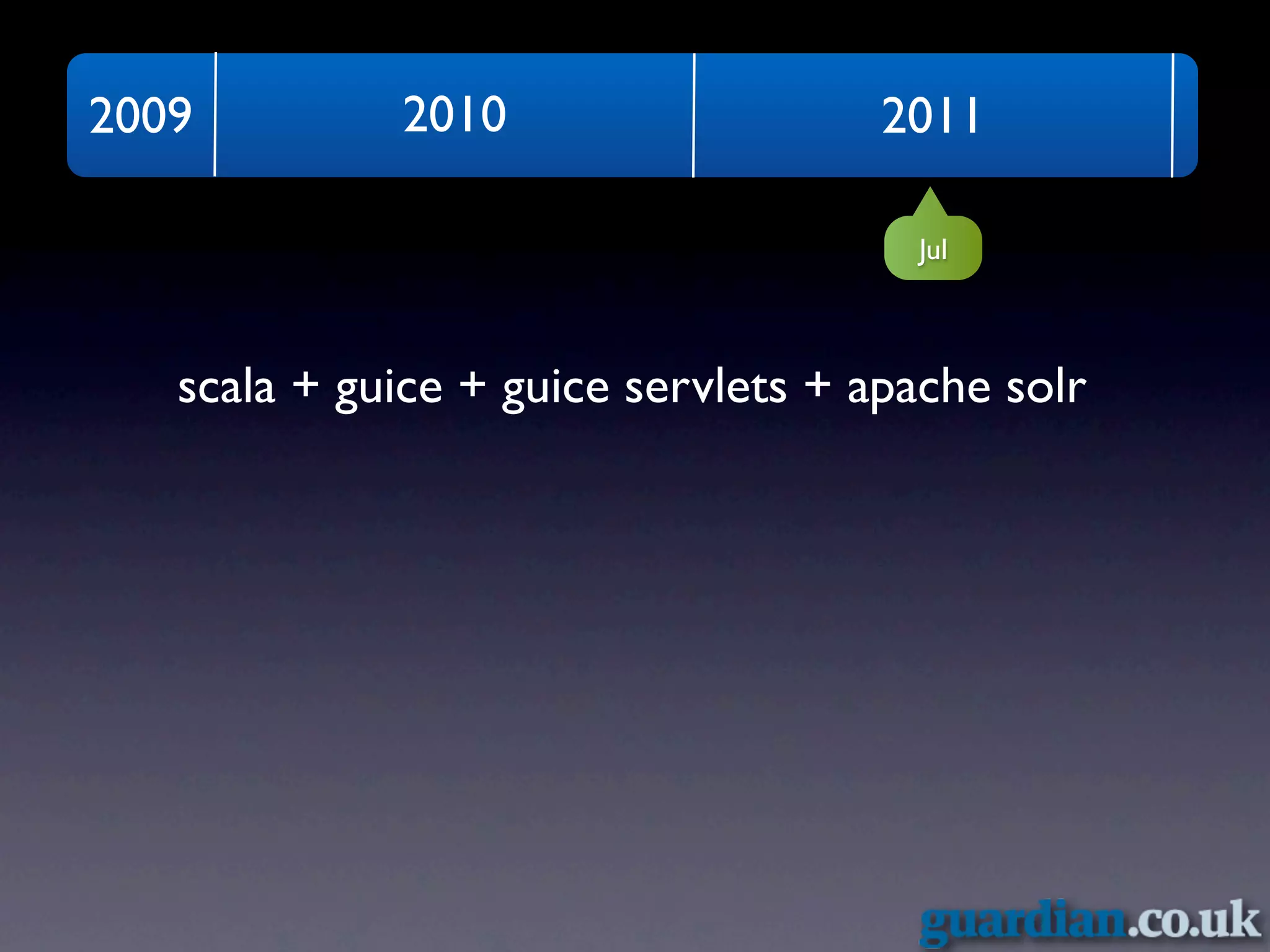 2009 2010 2011

Jul

scala + guice + guice servlets + apache solr

guardian.co.uk